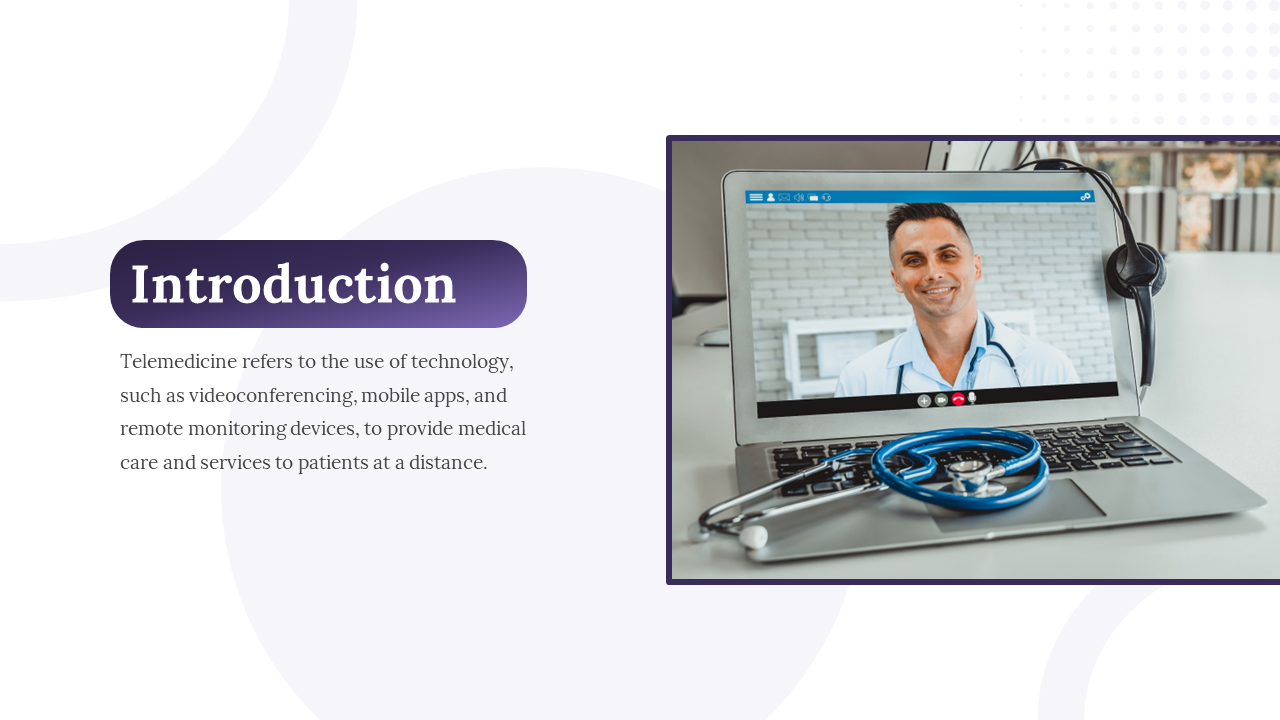 Introduction

Telemedicine refers to the use of technology, such as videoconferencing, mobile apps, and remote monitoring devices, to provide medical care and services to patients at a distance.